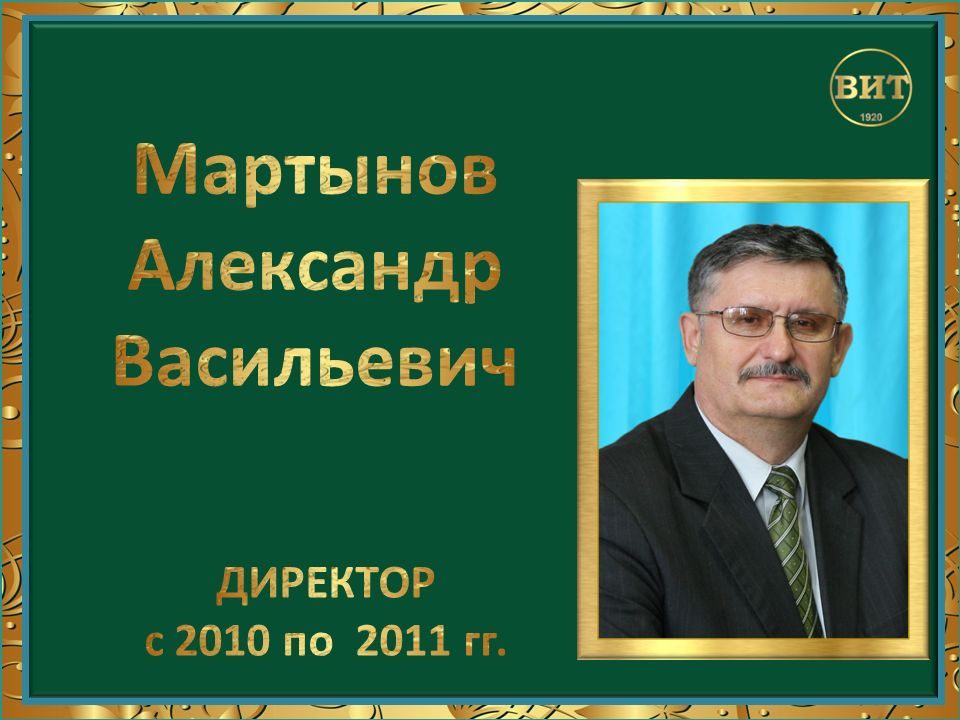 ВИТ
1920

Мартынов Александр Васильевич

ДИРЕКТОР
с 2010 по 2011 гг.